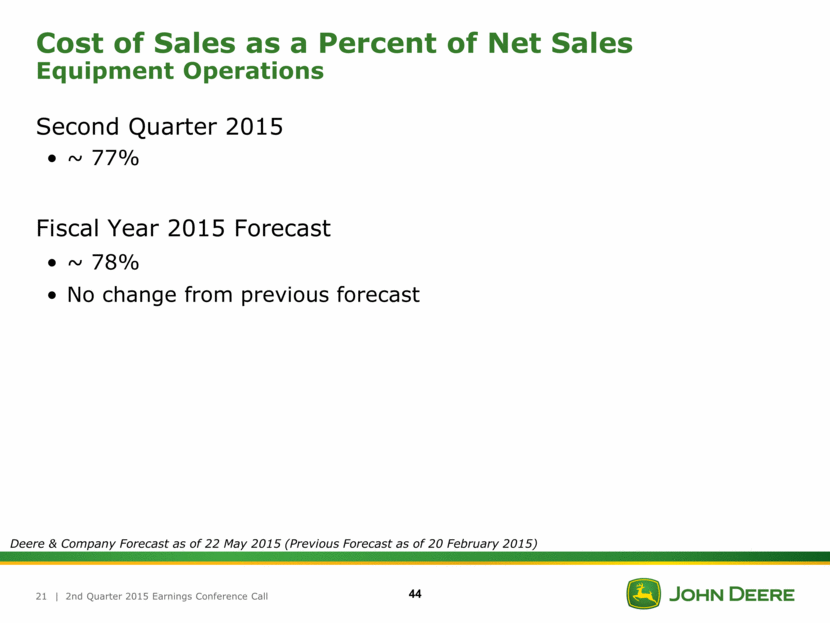 Cost of Sales as a Percent of Net Sales
Equipment Operations

Second Quarter 2015
• ~ 77%

Fiscal Year 2015 Forecast
• ~ 78%
• No change from previous forecast

Deere & Company Forecast as of 22 May 2015 (Previous Forecast as of 20 February 2015)

21 | 2nd Quarter 2015 Earnings Conference Call

44

JOHN DEERE